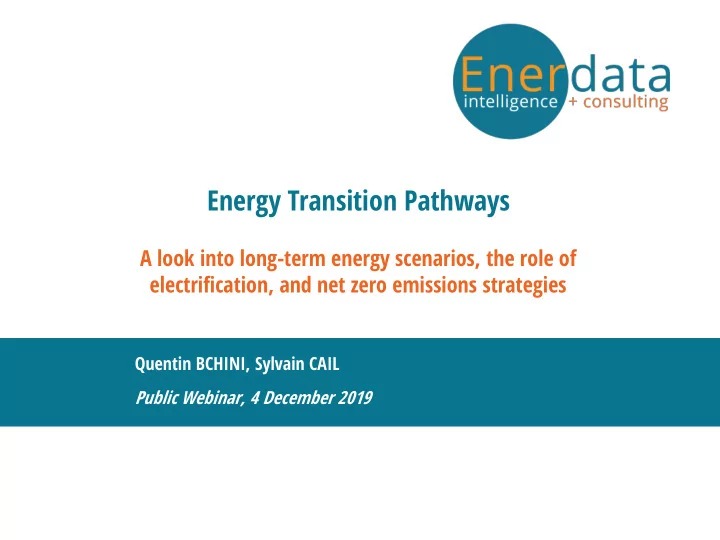 Enerdata
intelligence + consulting

Energy Transition Pathways

A look into long-term energy scenarios, the role of electrification, and net zero emissions strategies

Quentin BCHINI, Sylvain CAIL

Public Webinar, 4 December 2019